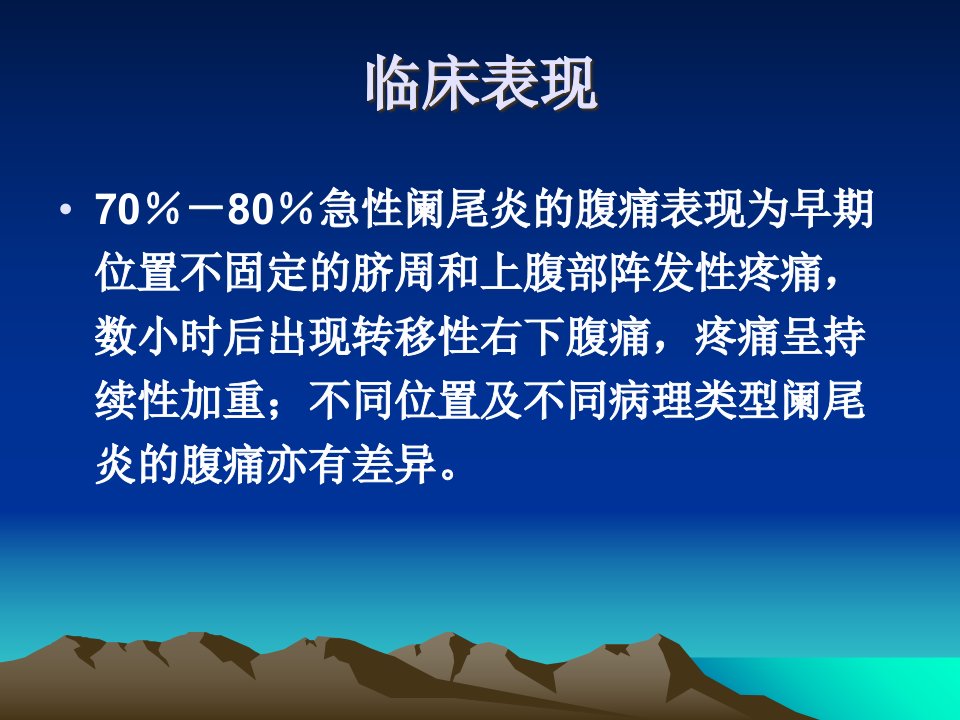 临床表现

• 70％－80％急性阑尾炎的腹痛表现为早期位置不固定的脐周和上腹部阵发性疼痛，数小时后出现转移性右下腹痛，疼痛呈持续性加重；不同位置及不同病理类型阑尾炎的腹痛亦有差异。